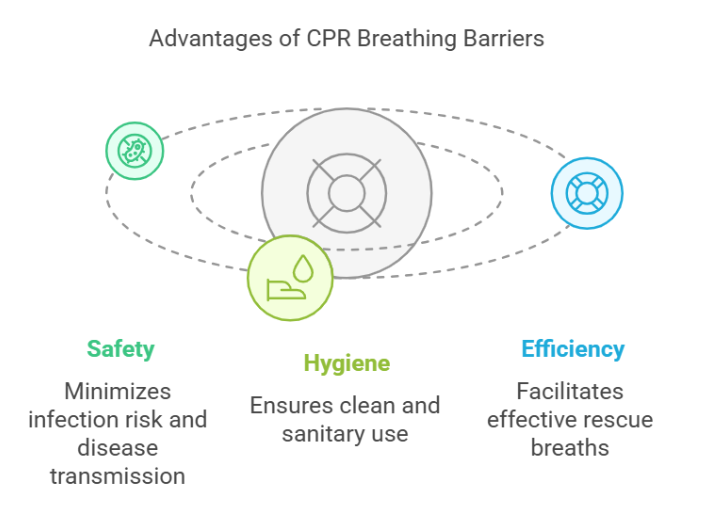 Advantages of CPR Breathing Barriers

Safety

Minimizes infection risk and disease transmission

Hygiene

Ensures clean and sanitary use

Efficiency

Facilitates effective rescue breaths